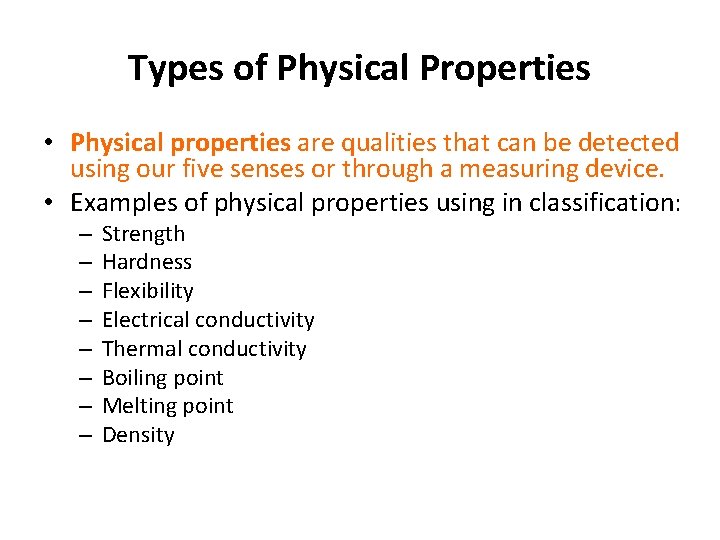 Types of Physical Properties

• Physical properties are qualities that can be detected using our five senses or through a measuring device.
• Examples of physical properties using in classification:
– Strength
– Hardness
– Flexibility
– Electrical conductivity
– Thermal conductivity
– Boiling point
– Melting point
– Density